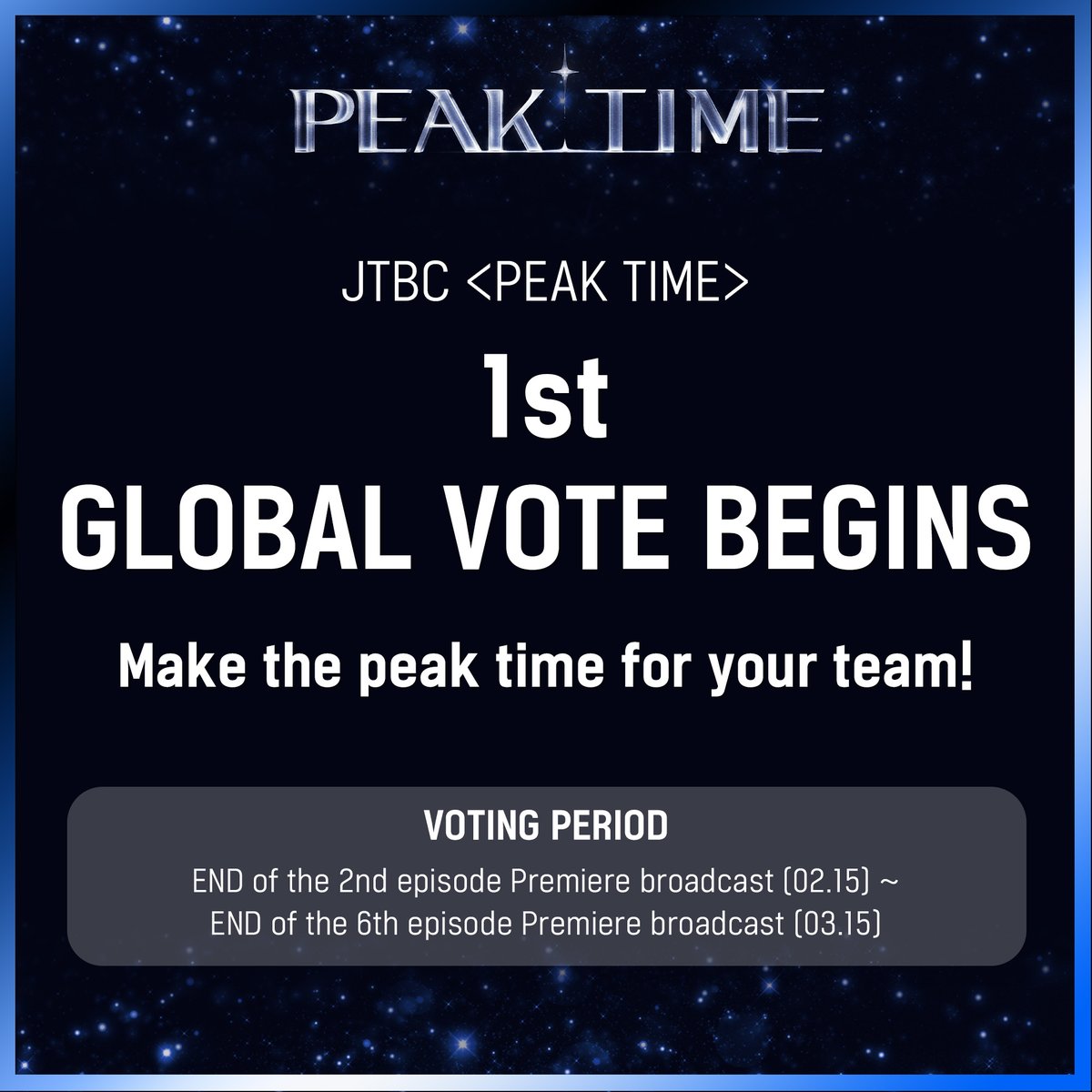 PEAK TIME

JTBC <PEAK TIME>

1st
GLOBAL VOTE BEGINS

Make the peak time for your team!

VOTING PERIOD
END of the 2nd episode Premiere broadcast (02.15) ~
END of the 6th episode Premiere broadcast (03.15)